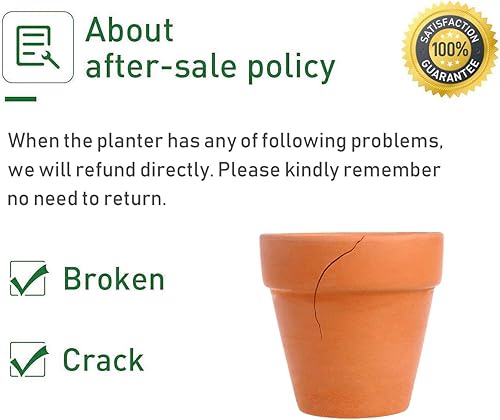 About
after-sale policy

SATISFACTION
100%
GUARANTEE

When the planter has any of following problems, we will refund directly. Please kindly remember no need to return.

Broken

Crack